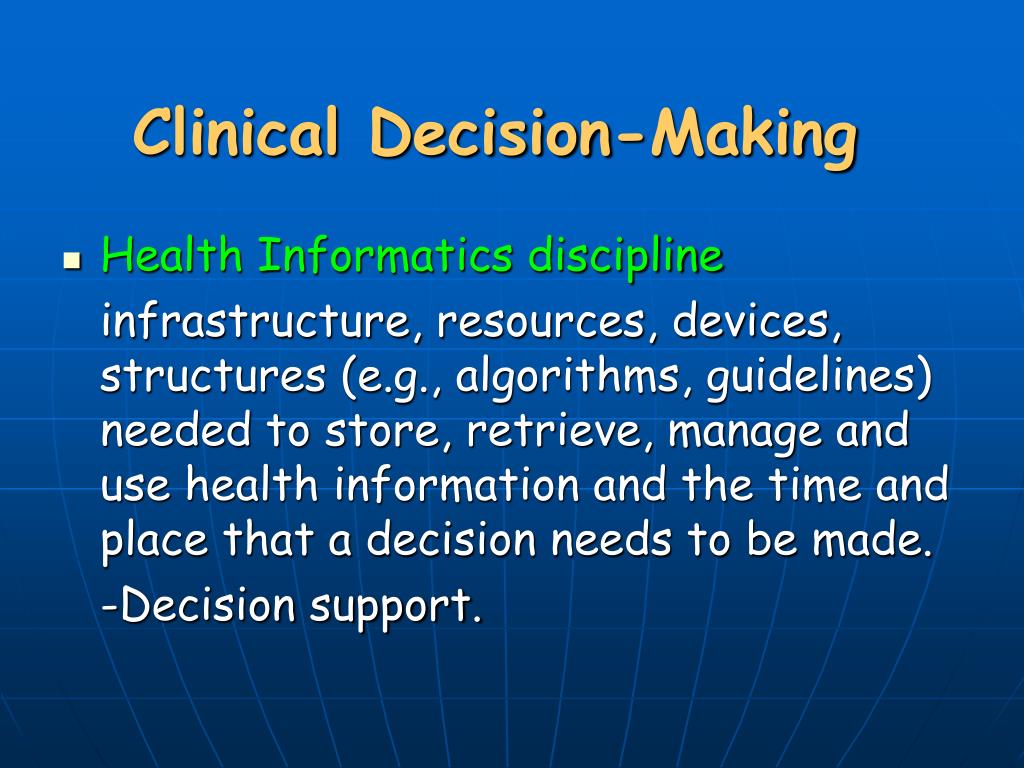 Clinical Decision-Making

Health Informatics discipline

infrastructure, resources, devices, structures (e.g., algorithms, guidelines) needed to store, retrieve, manage and use health information and the time and place that a decision needs to be made.

-Decision support.